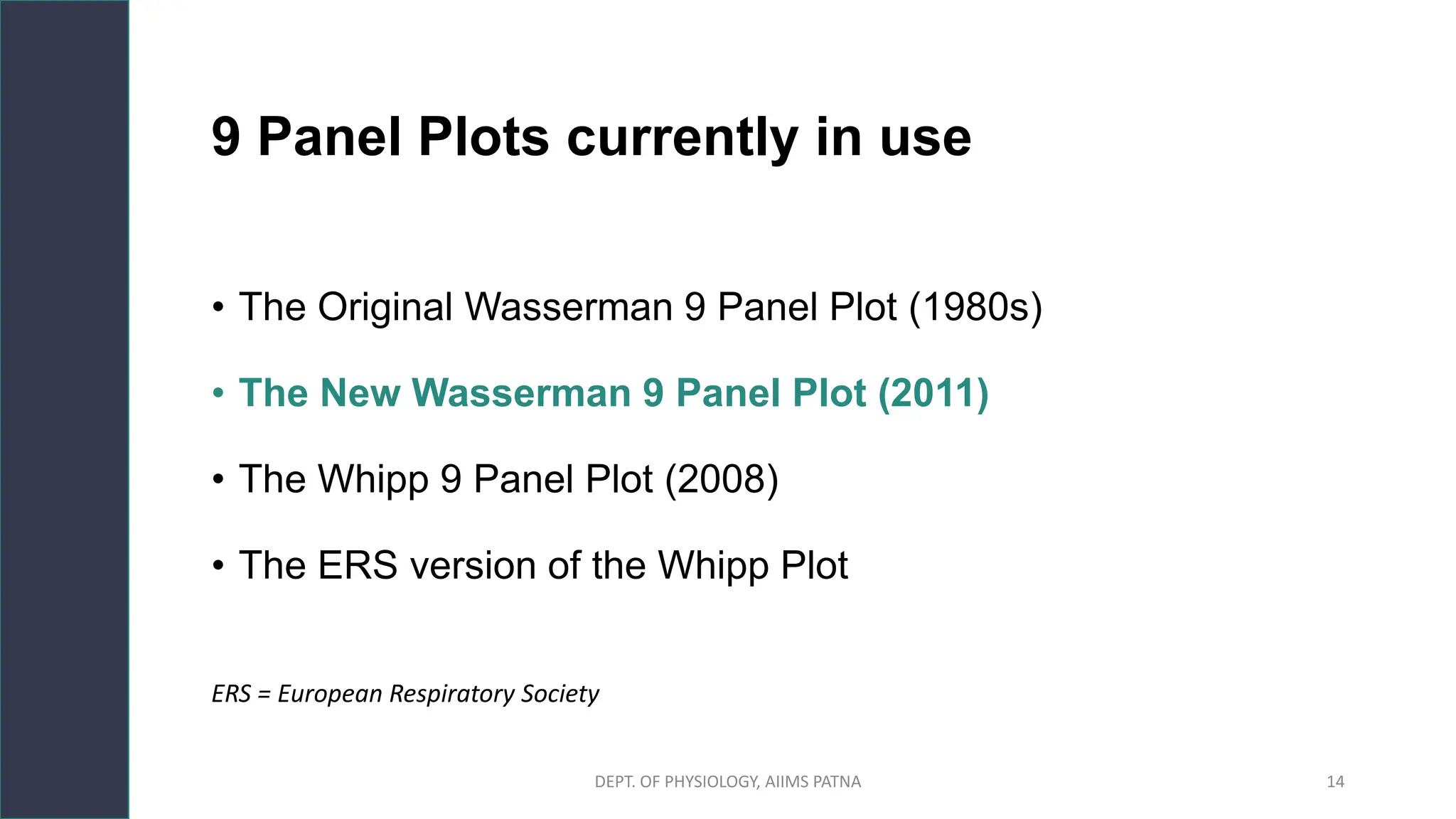 9 Panel Plots currently in use

• The Original Wasserman 9 Panel Plot (1980s)

• The New Wasserman 9 Panel Plot (2011)

• The Whipp 9 Panel Plot (2008)

• The ERS version of the Whipp Plot

ERS = European Respiratory Society

DEPT. OF PHYSIOLOGY, AIIMS PATNA

14